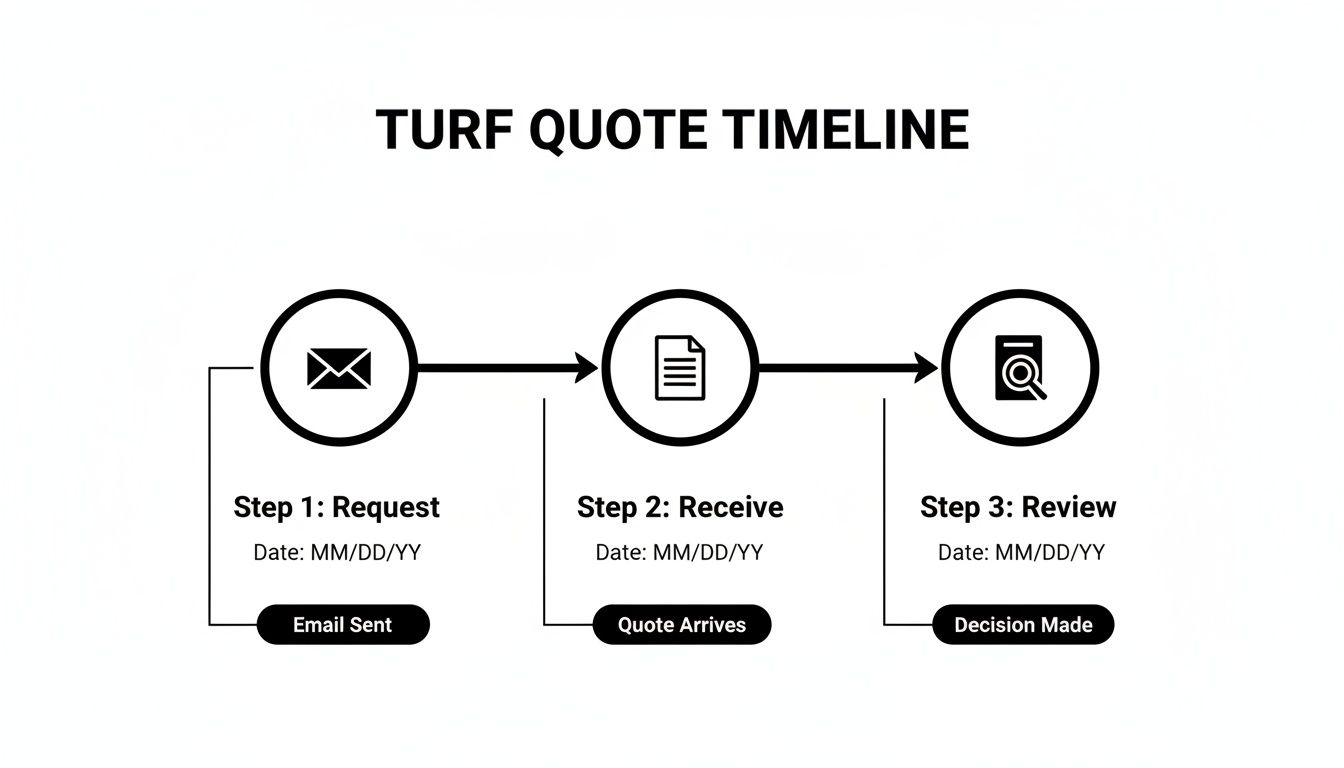 TURF QUOTE TIMELINE

Step 1: Request

Date: MM/DD/YY

Email Sent

Step 2: Receive

Date: MM/DD/YY

Quote Arrives

Step 3: Review

Date: MM/DD/YY

Decision Made